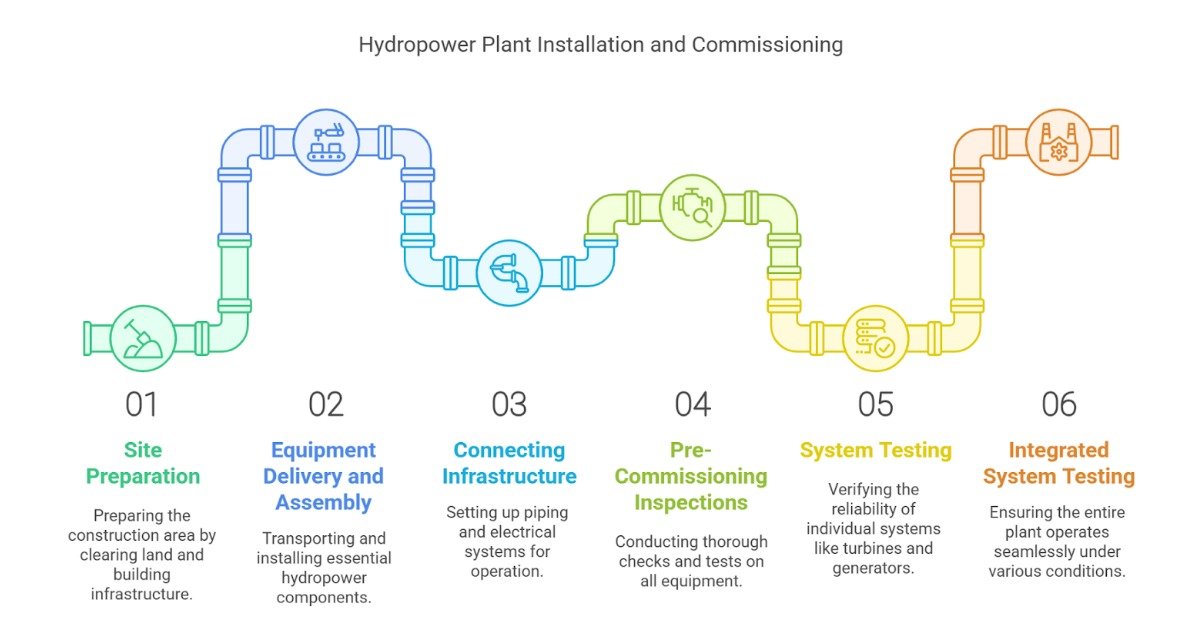 Hydropower Plant Installation and Commissioning

01

Site Preparation

Preparing the construction area by clearing land and building infrastructure.

02

Equipment Delivery and Assembly

Transporting and installing essential hydropower components.

03

Connecting Infrastructure

Setting up piping and electrical systems for operation.

04

Pre-Commissioning Inspections

Conducting thorough checks and tests on all equipment.

05

System Testing

Verifying the reliability of individual systems like turbines and generators.

06

Integrated System Testing

Ensuring the entire plant operates seamlessly under various conditions.